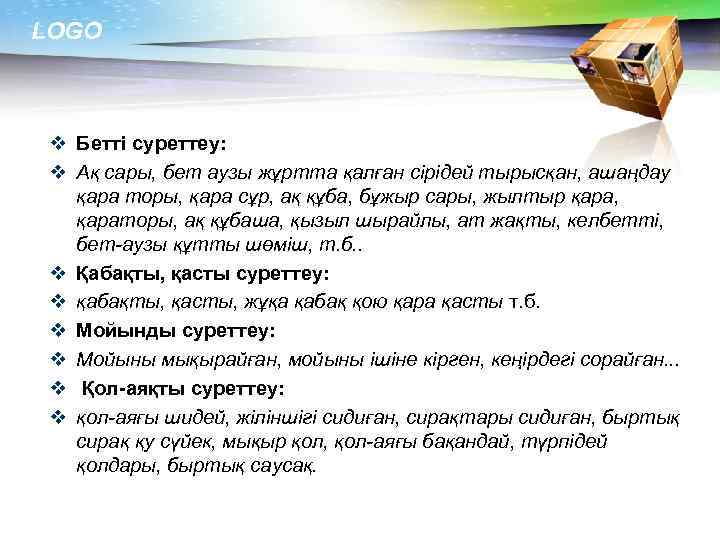 LOGO

❖ Бетті суреттеу:
❖ Ақ сары, бет аузы жұртта қалған сірідей тырысқан, ашаңдау қара торы, қара сұр, ақ құба, бұжыр сары, жылтыр қара, қараторы, ақ құбаша, қызыл шырайлы, ат жақты, келбетті, бет-аузы құтты шөміш, т.б..
❖ Қабақты, қасты суреттеу:
❖ қабақты, қасты, жұқа қабақ қою қара қасты т.б.
❖ Мойынды суреттеу:
❖ Мойыны мықырайған, мойыны ішіне кірген, кеңірдегі сорайған...
❖ Қол-аяқты суреттеу:
❖ қол-аяғы шидей, жіліншігі сидиған, сирақтары сидиған, быртық сирақ қу сүйек, мықыр қол, қол-аяғы бақандай, түрпідей қолдары, быртық саусақ.